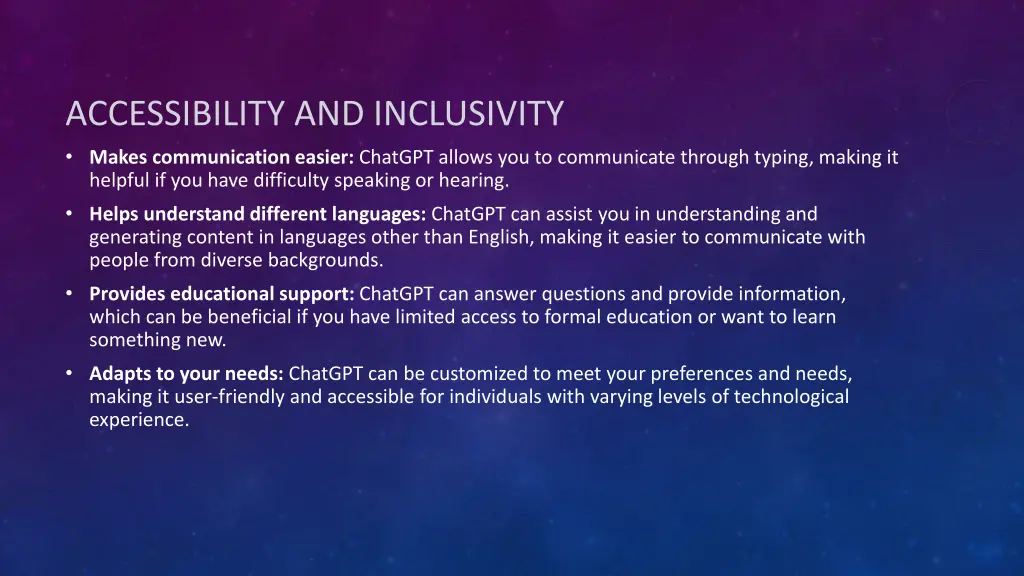 ACCESSIBILITY AND INCLUSIVITY

• Makes communication easier: ChatGPT allows you to communicate through typing, making it helpful if you have difficulty speaking or hearing.

• Helps understand different languages: ChatGPT can assist you in understanding and generating content in languages other than English, making it easier to communicate with people from diverse backgrounds.

• Provides educational support: ChatGPT can answer questions and provide information, which can be beneficial if you have limited access to formal education or want to learn something new.

• Adapts to your needs: ChatGPT can be customized to meet your preferences and needs, making it user-friendly and accessible for individuals with varying levels of technological experience.